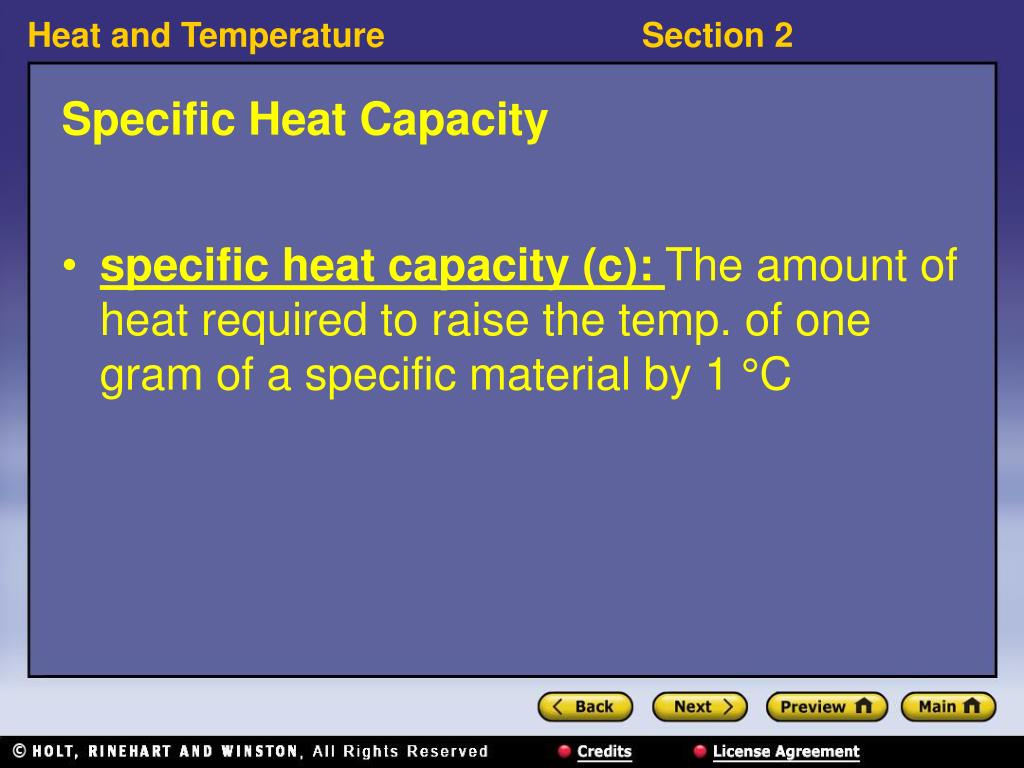 Heat and Temperature Section 2

Specific Heat Capacity

• specific heat capacity (c): The amount of heat required to raise the temp. of one gram of a specific material by 1 °C

Back Next Preview Main

© HOLT, RINEHART AND WINSTON, All Rights Reserved Credits License Agreement